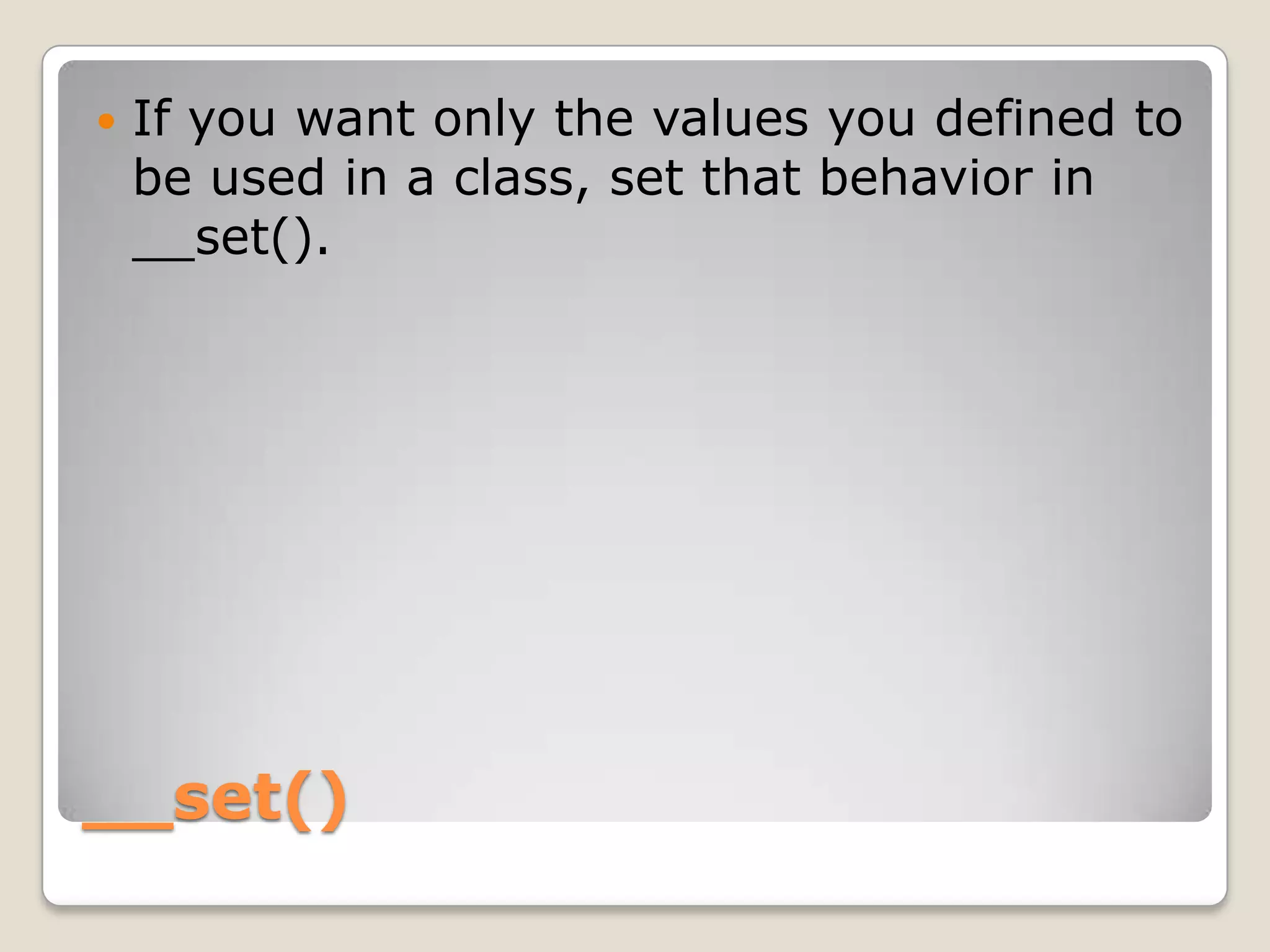 • If you want only the values you defined to be used in a class, set that behavior in __set().

__set()